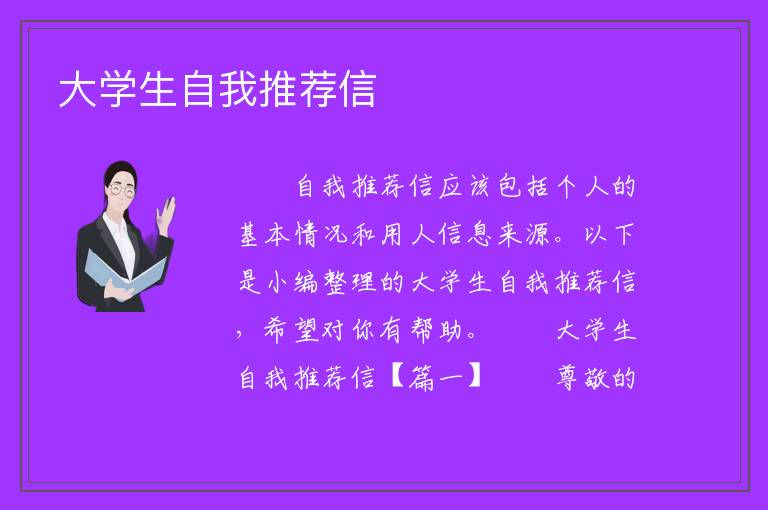 大学生自我推荐信

自我推荐信应该包括个人的基本情况和用人信息来源。以下是小编整理的大学生自我推荐信，希望对你有帮助。　　大学生自我推荐信【篇一】　　尊敬的